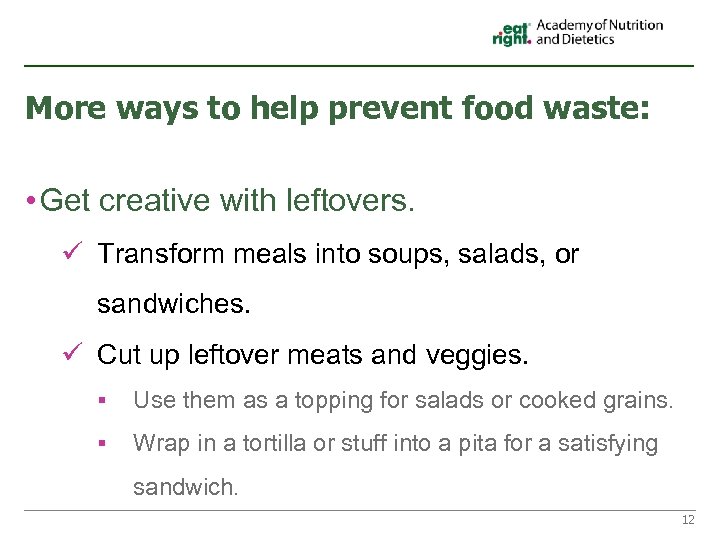 eat right. Academy of Nutrition and Dietetics

More ways to help prevent food waste:

• Get creative with leftovers.

✓ Transform meals into soups, salads, or sandwiches.

✓ Cut up leftover meats and veggies.

▪ Use them as a topping for salads or cooked grains.

▪ Wrap in a tortilla or stuff into a pita for a satisfying sandwich.

12